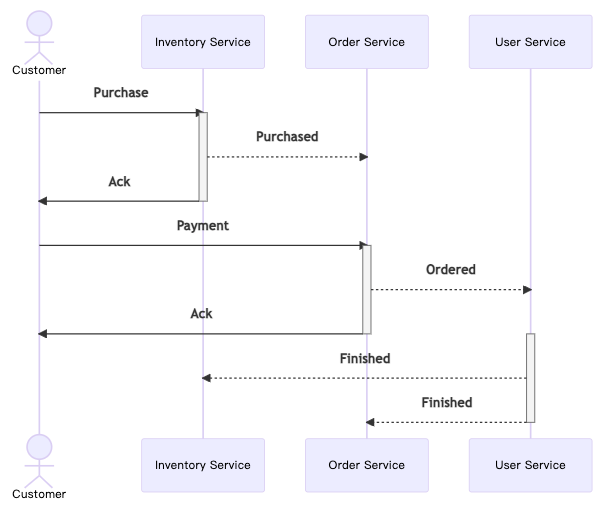 Customer

Inventory Service

Order Service

User Service

Purchase

Purchased

Ack

Payment

Ordered

Ack

Finished

Finished

Customer

Inventory Service

Order Service

User Service